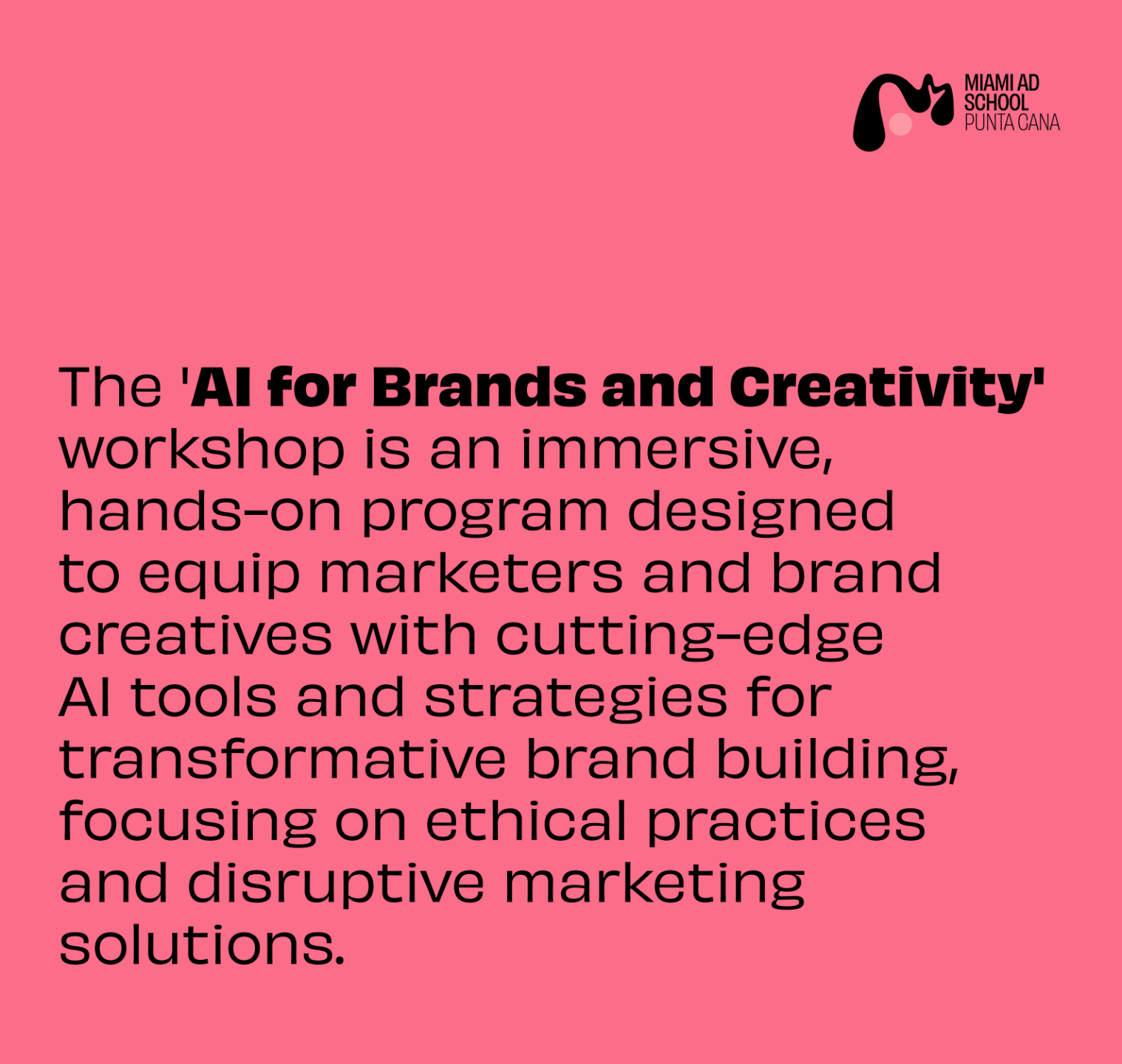 MIAMI AD SCHOOL PUNTA CANA

The 'AI for Brands and Creativity' workshop is an immersive, hands-on program designed to equip marketers and brand creatives with cutting-edge AI tools and strategies for transformative brand building, focusing on ethical practices and disruptive marketing solutions.